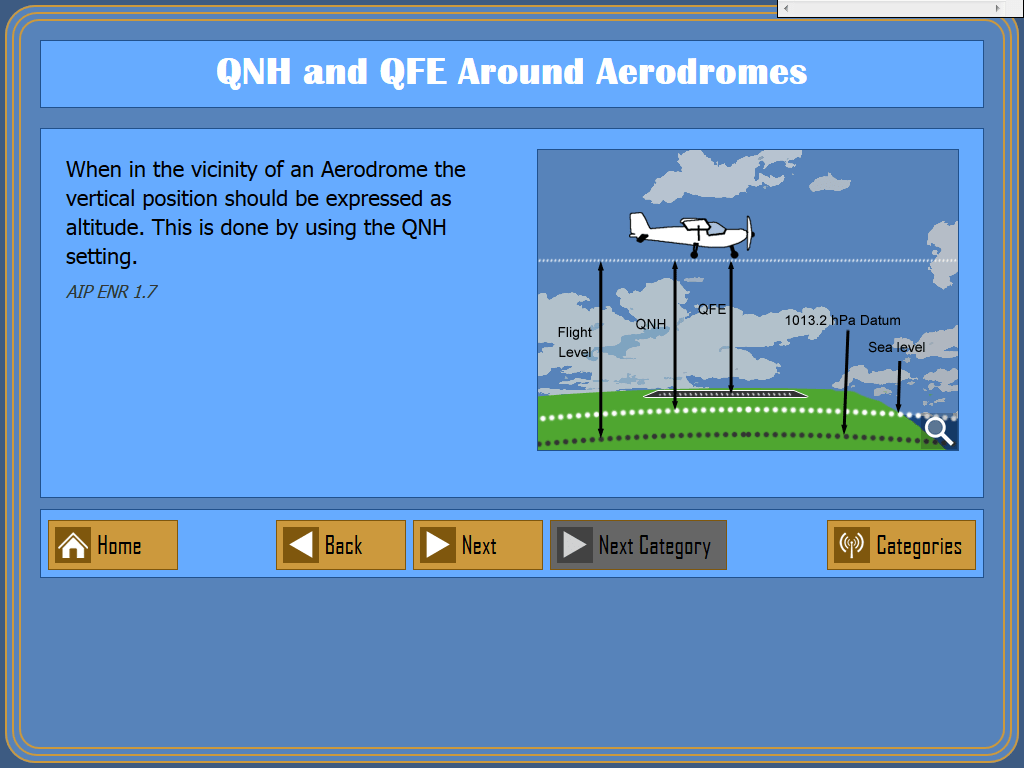 QNH and QFE Around Aerodromes

When in the vicinity of an Aerodrome the vertical position should be expressed as altitude. This is done by using the QNH setting.

AIP ENR 1.7

Flight Level

QNH

QFE

1013.2 hPa Datum

Sea level

Home

Back

Next

Next Category

Categories